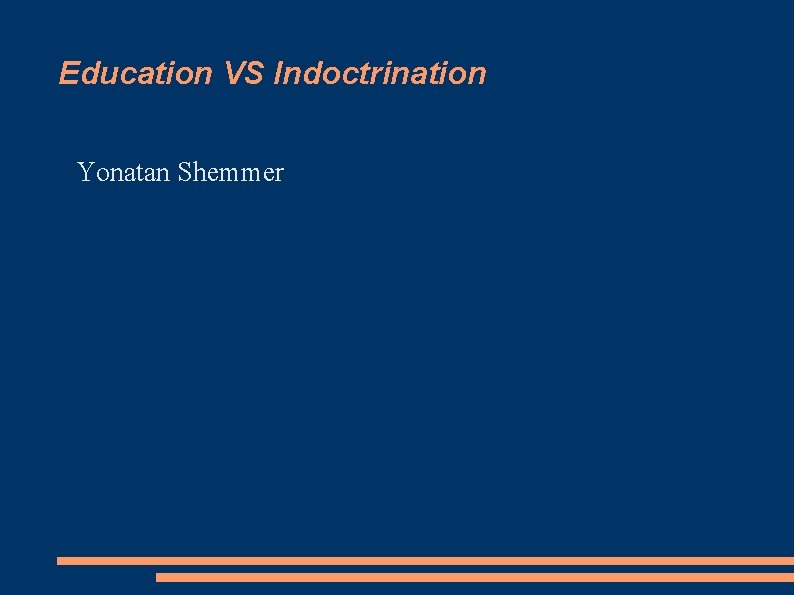 Education VS Indoctrination

Yonatan Shemmer